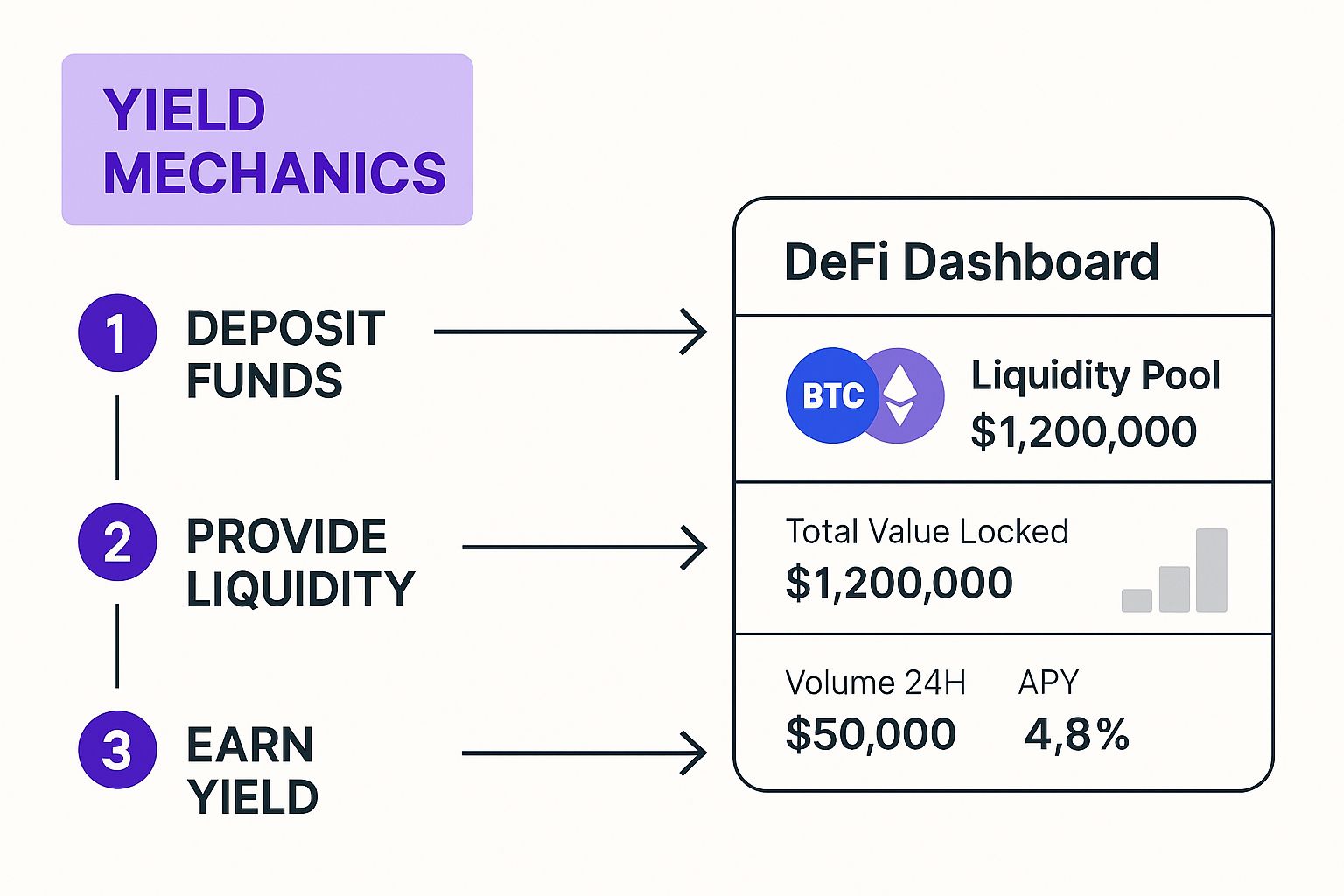 YIELD MECHANICS

1 DEPOSIT FUNDS

2 PROVIDE LIQUIDITY

3 EARN YIELD

DeFi Dashboard

BTC

Liquidity Pool
$1,200,000

Total Value Locked
$1,200,000

Volume 24H
$50,000

APY
4,8%